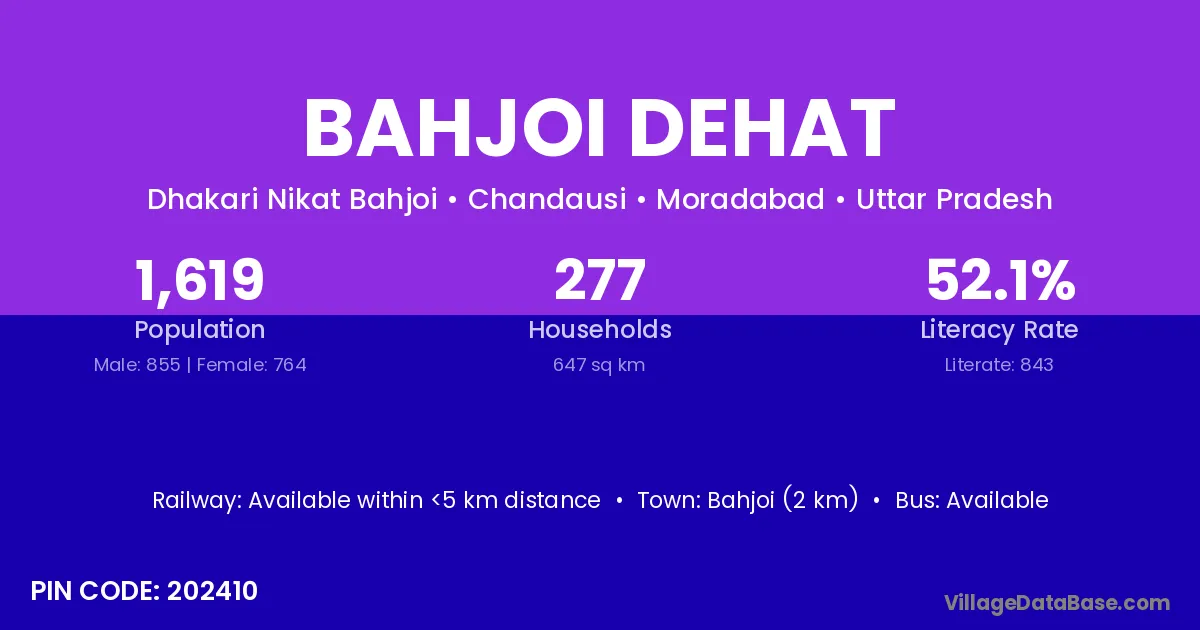 BAHJOI DEHAT

Dhakari Nikat Bahjoi • Chandausi • Moradabad • Uttar Pradesh

1,619
Population
Male: 855 | Female: 764

277
Households
647 sq km

52.1%
Literacy Rate
Literate: 843

Railway: Available within <5 km distance • Town: Bahjoi (2 km) • Bus: Available

PIN CODE: 202410

VillageDataBase.com